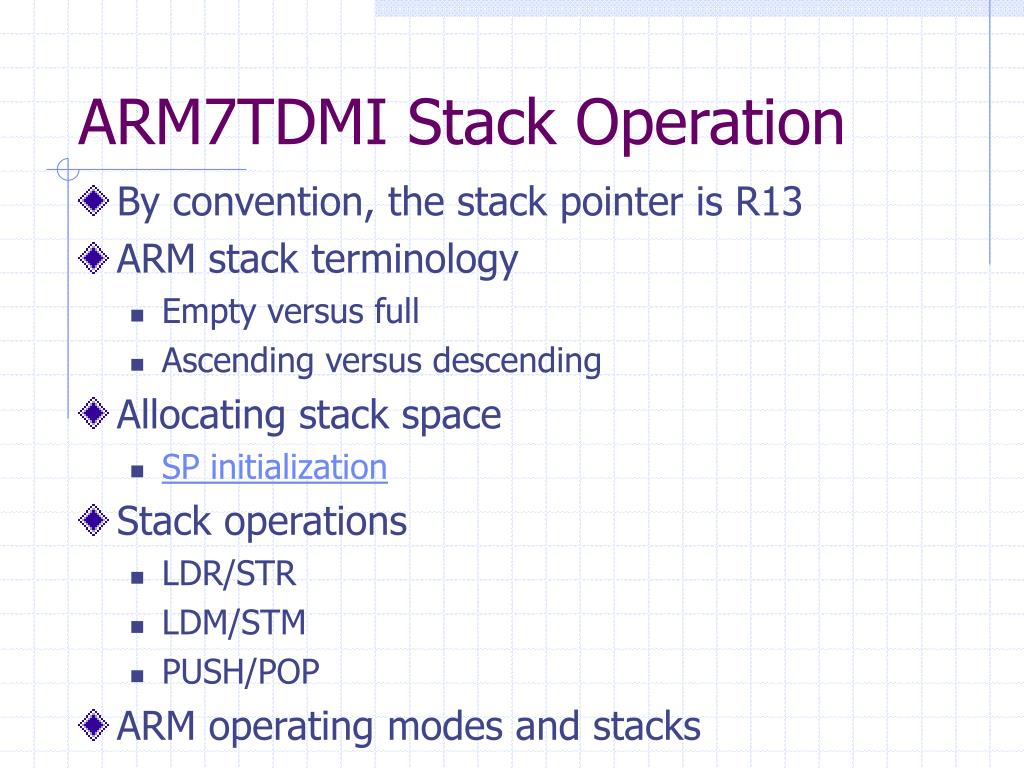 ARM7TDMI Stack Operation

By convention, the stack pointer is R13

ARM stack terminology

Empty versus full

Ascending versus descending

Allocating stack space

SP initialization

Stack operations

LDR/STR

LDM/STM

PUSH/POP

ARM operating modes and stacks